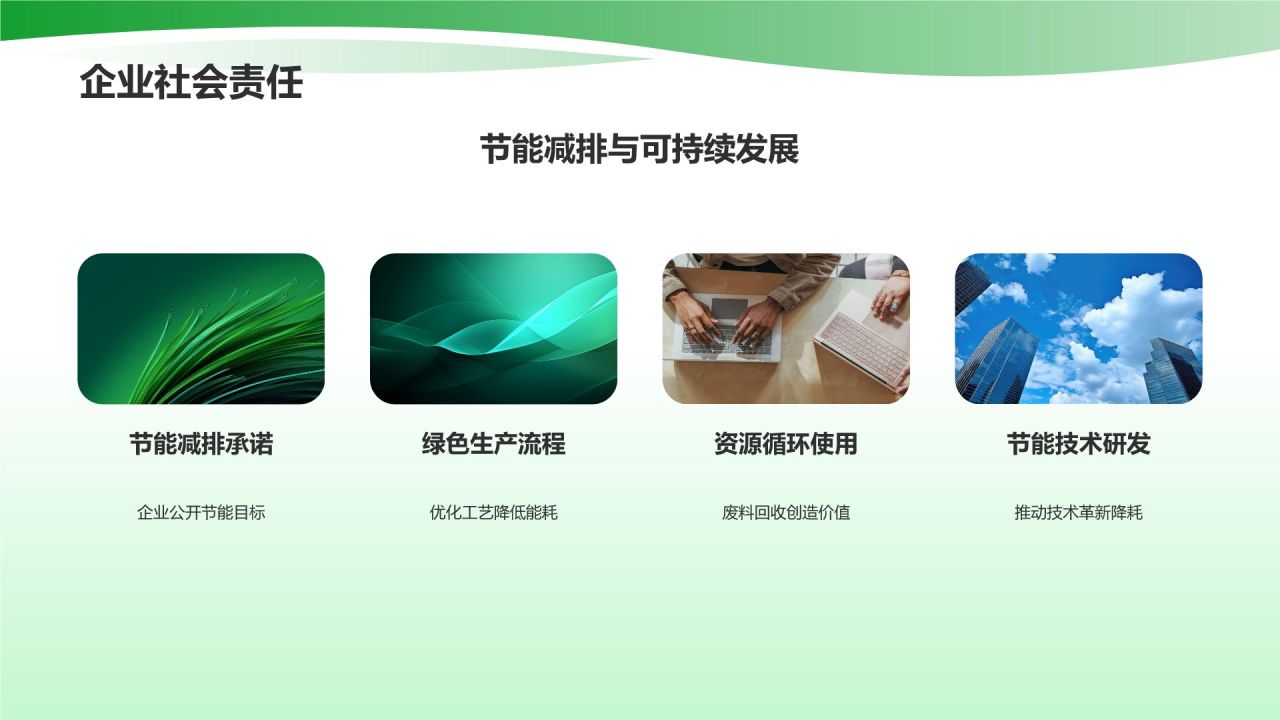 企业社会责任

节能减排与可持续发展

节能减排承诺

企业公开节能目标

绿色生产流程

优化工艺降低能耗

资源循环使用

废料回收创造价值

节能技术研发

推动技术革新降耗